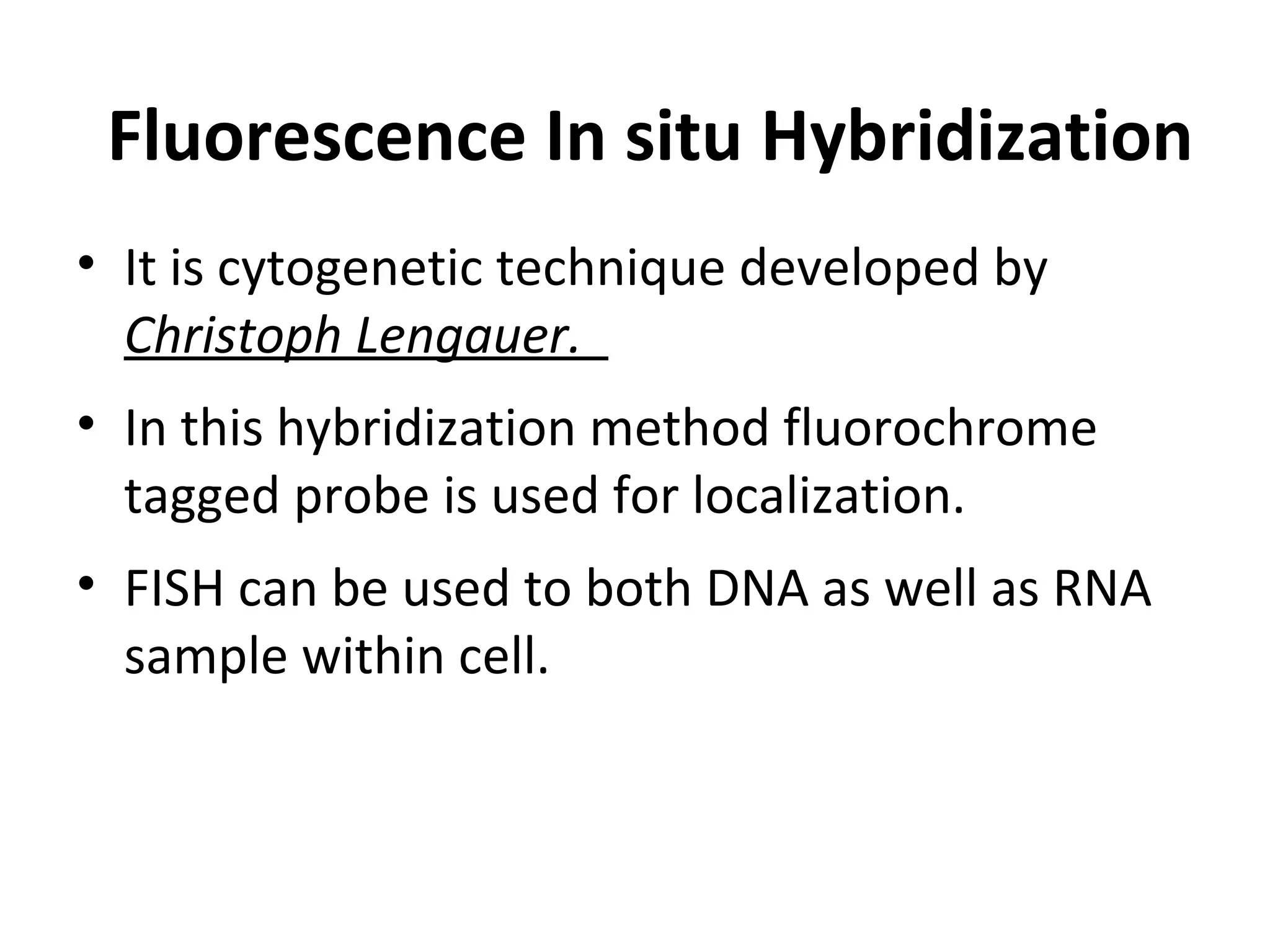 Fluorescence In situ Hybridization

• It is cytogenetic technique developed by Christoph Lengauer.

• In this hybridization method fluorochrome tagged probe is used for localization.

• FISH can be used to both DNA as well as RNA sample within cell.